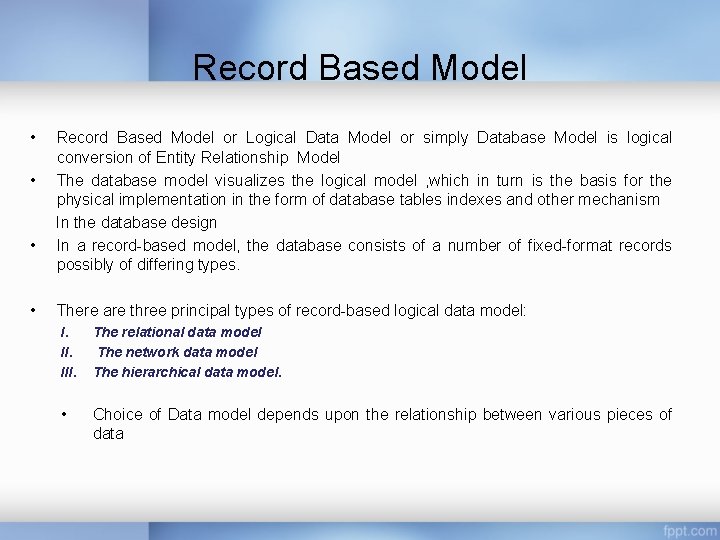 Record Based Model

• Record Based Model or Logical Data Model or simply Database Model is logical conversion of Entity Relationship Model

• The database model visualizes the logical model ,which in turn is the basis for the physical implementation in the form of database tables indexes and other mechanism

In the database design

• In a record-based model, the database consists of a number of fixed-format records possibly of differing types.

• There are three principal types of record-based logical data model:

I. The relational data model

II. The network data model

III. The hierarchical data model.

• Choice of Data model depends upon the relationship between various pieces of data

fppt.com